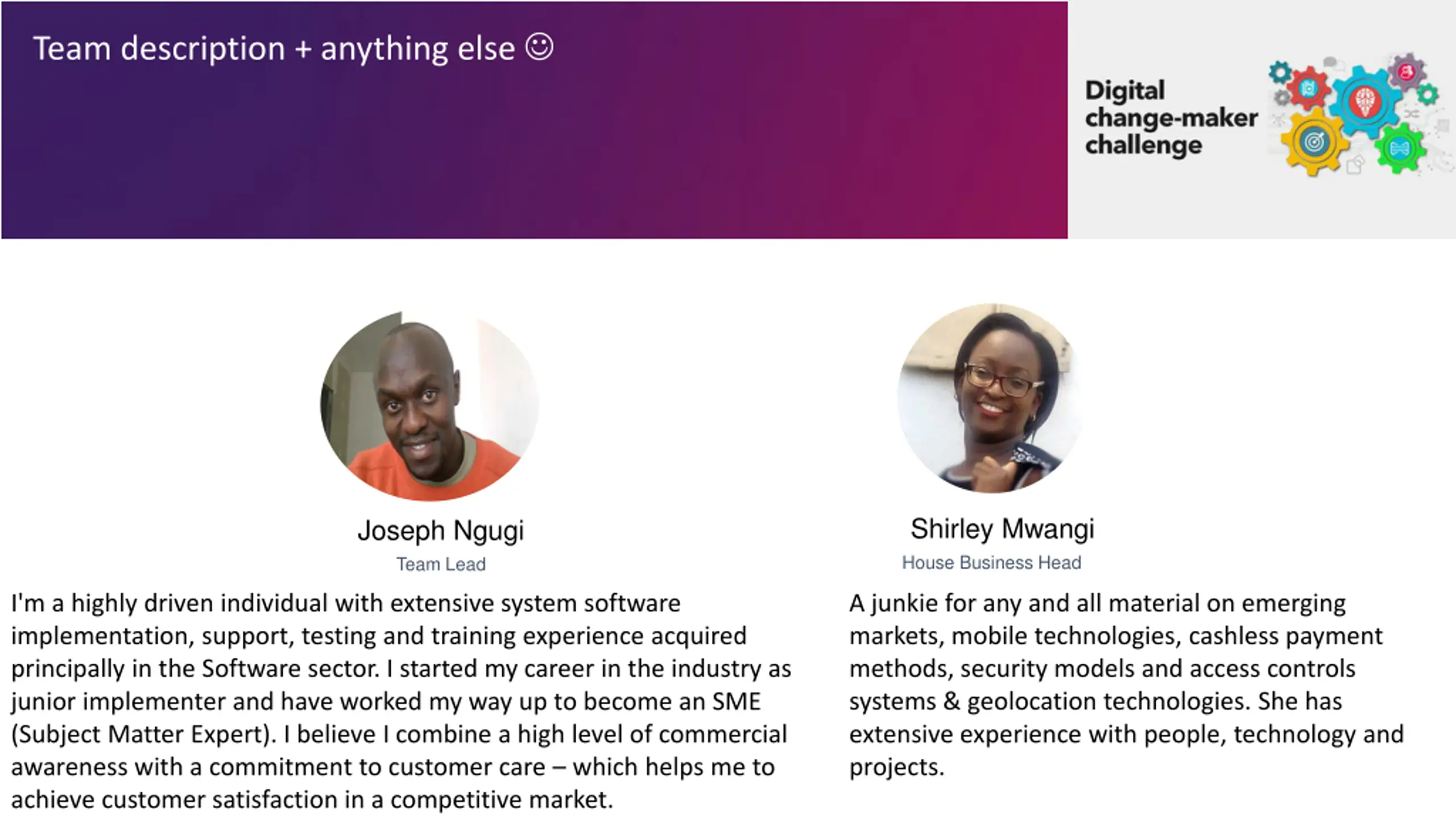 Team description + anything else ☺

Digital change-maker challenge

Joseph Ngugi
Team Lead

I'm a highly driven individual with extensive system software implementation, support, testing and training experience acquired principally in the Software sector. I started my career in the industry as junior implementer and have worked my way up to become an SME (Subject Matter Expert). I believe I combine a high level of commercial awareness with a commitment to customer care – which helps me to achieve customer satisfaction in a competitive market.

Shirley Mwangi
House Business Head

A junkie for any and all material on emerging markets, mobile technologies, cashless payment methods, security models and access controls systems & geolocation technologies. She has extensive experience with people, technology and projects.